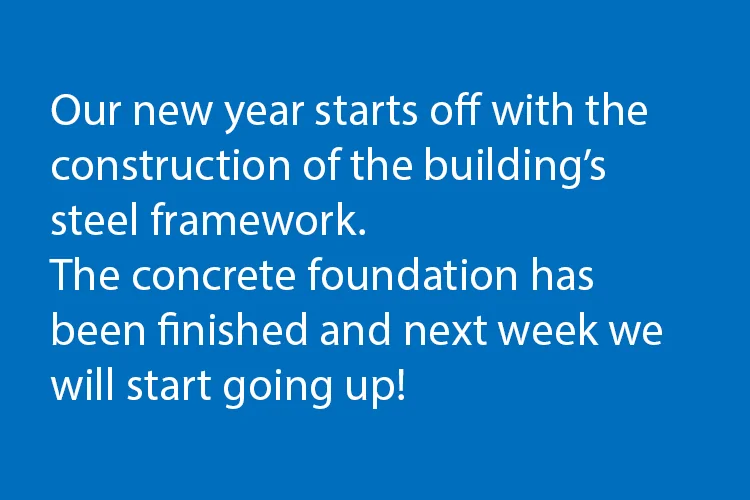 Our new year starts off with the construction of the building’s steel framework.
The concrete foundation has been finished and next week we will start going up!